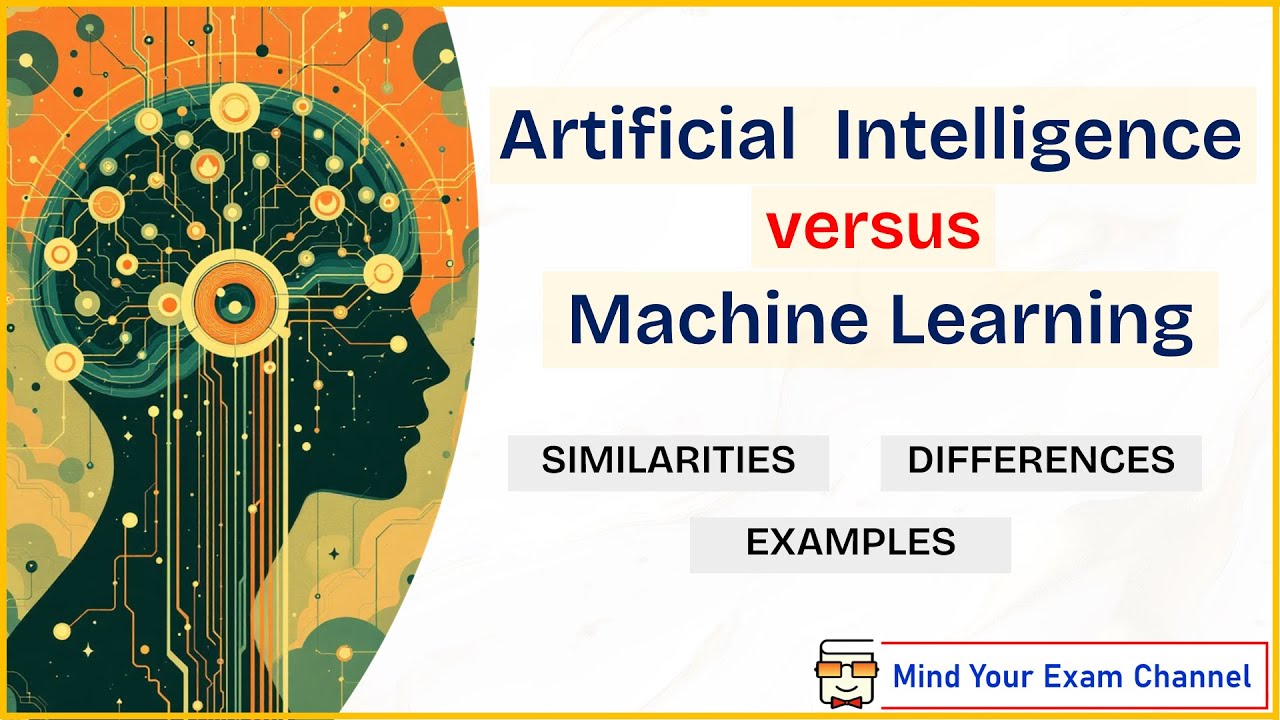 Artificial Intelligence
versus
Machine Learning

SIMILARITIES
DIFFERENCES
EXAMPLES

Mind Your Exam Channel